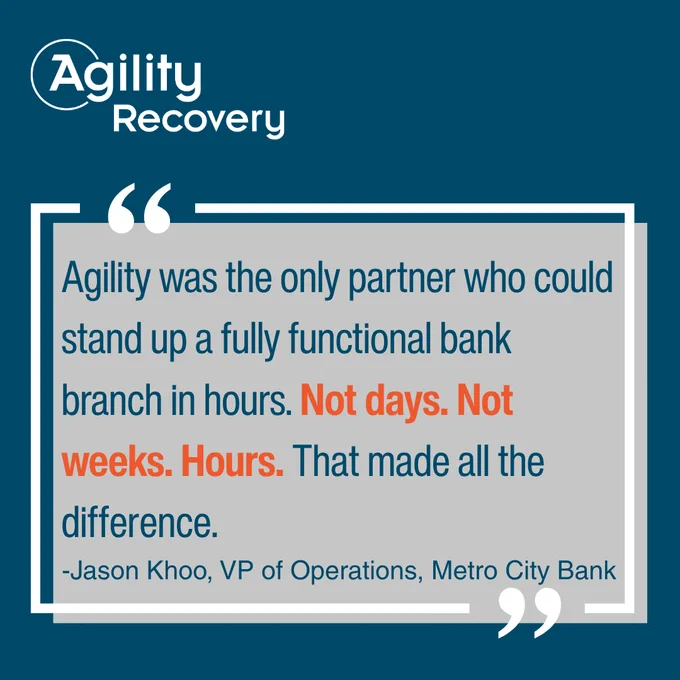 Agility Recovery

“

Agility was the only partner who could stand up a fully functional bank branch in hours. Not days. Not weeks. Hours. That made all the difference.

-Jason Khoo, VP of Operations, Metro City Bank

”